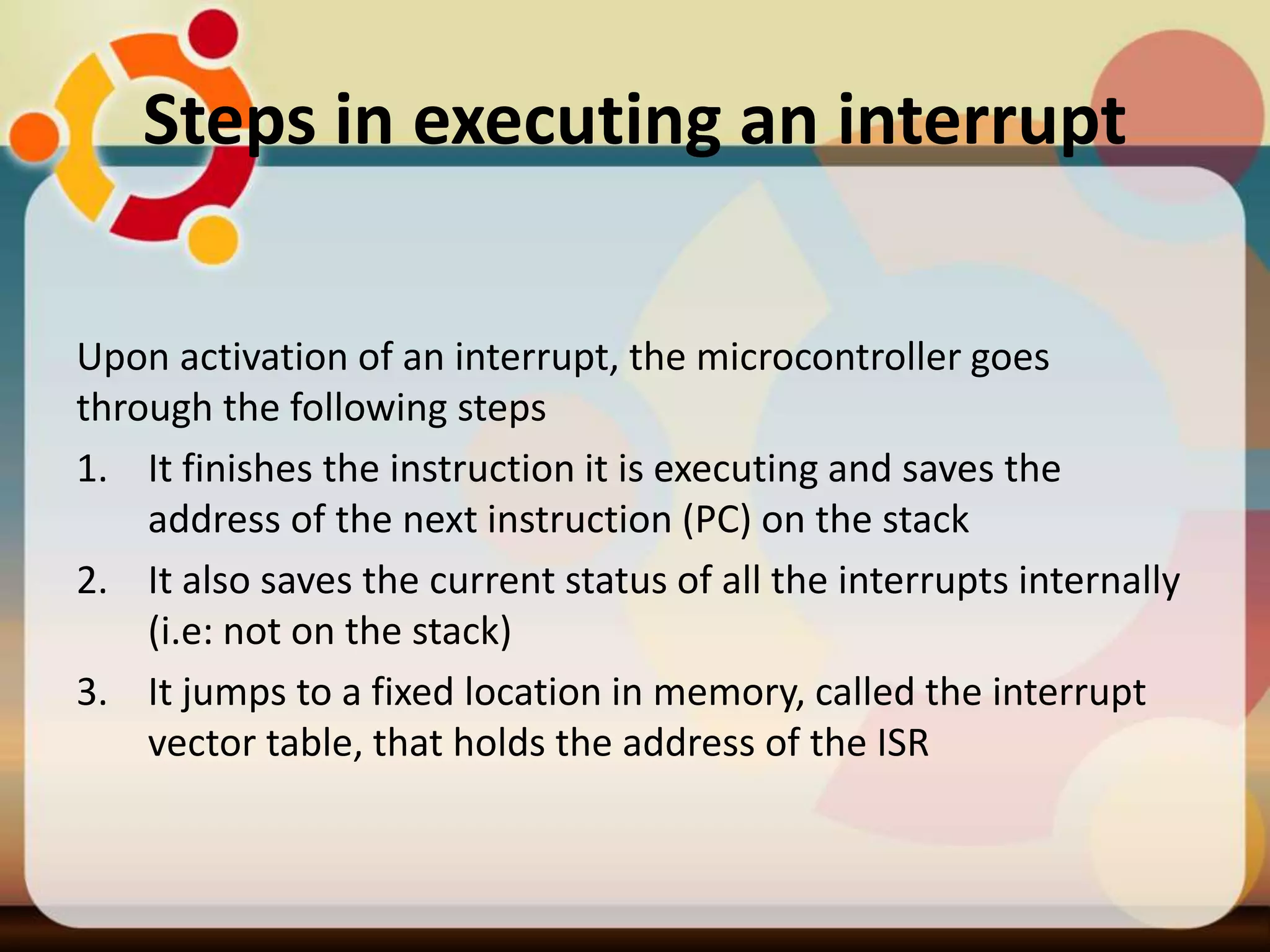 Steps in executing an interrupt

Upon activation of an interrupt, the microcontroller goes through the following steps

1. It finishes the instruction it is executing and saves the address of the next instruction (PC) on the stack
2. It also saves the current status of all the interrupts internally (i.e: not on the stack)
3. It jumps to a fixed location in memory, called the interrupt vector table, that holds the address of the ISR